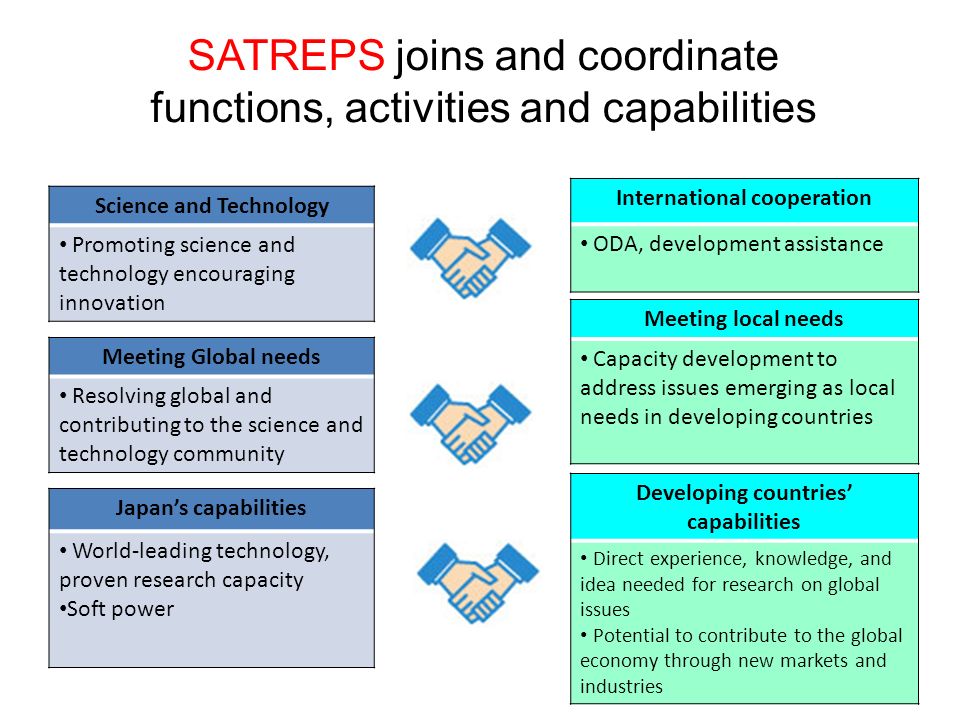 SATREPS joins and coordinate functions, activities and capabilities

Science and Technology

• Promoting science and technology encouraging innovation

Meeting Global needs

• Resolving global and contributing to the science and technology community

Japan's capabilities

• World-leading technology, proven research capacity
•Soft power

International cooperation

• ODA, development assistance

Meeting local needs

• Capacity development to address issues emerging as local needs in developing countries

Developing countries' capabilities

• Direct experience, knowledge, and idea needed for research on global issues
• Potential to contribute to the global economy through new markets and industries